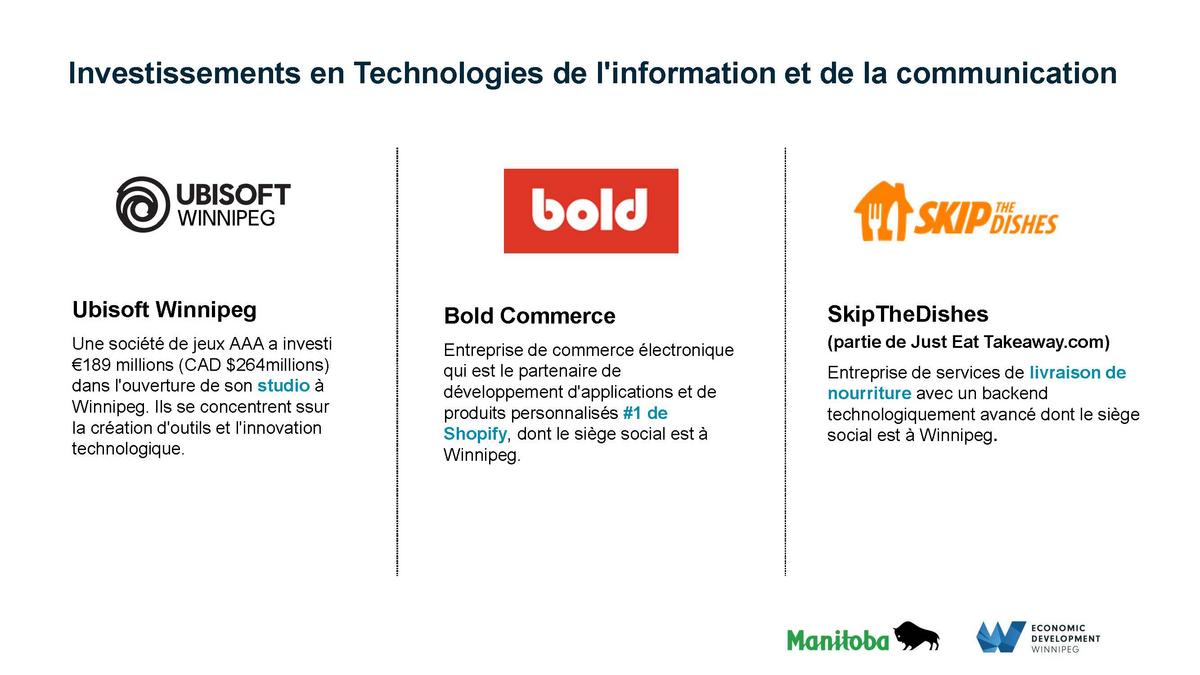 Investissements en Technologies de l'information et de la communication

UBISOFT WINNIPEG

Ubisoft Winnipeg

Une société de jeux AAA a investi €189 millions (CAD $264millions) dans l'ouverture de son studio à Winnipeg. Ils se concentrent ssur la création d'outils et l'innovation technologique.

bold

Bold Commerce

Entreprise de commerce électronique qui est le partenaire de développement d'applications et de produits personnalisés #1 de Shopify, dont le siège social est à Winnipeg.

SKIP THE DISHES

SkipTheDishes

(partie de Just Eat Takeaway.com)

Entreprise de services de livraison de nourriture avec un backend technologiquement avancé dont le siège social est à Winnipeg.

Manitoba

ECONOMIC DEVELOPMENT WINNIPEG